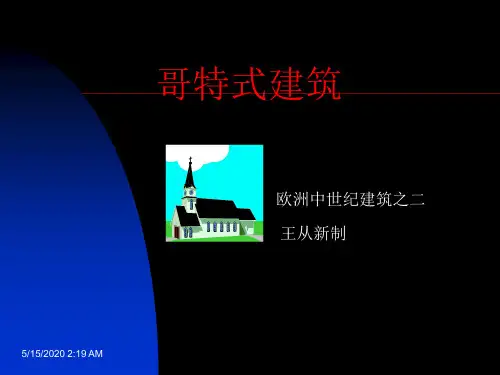 哥特式建筑

欧洲中世纪建筑之二

王从新制

5/15/2020 2:19 AM